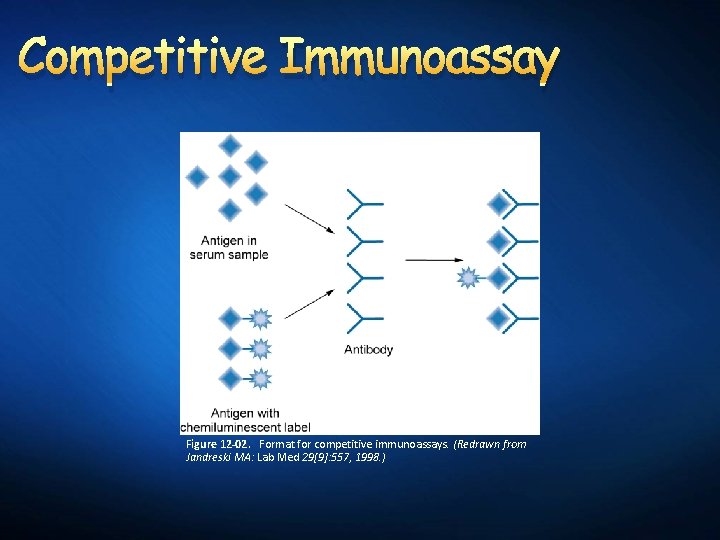 Competitive Immunoassay

Antigen in serum sample

Antigen with chemiluminescent label

Antibody

Figure 12-02. Format for competitive immunoassays. (Redrawn from Jandreski MA: Lab Med 29(9):557, 1998.)